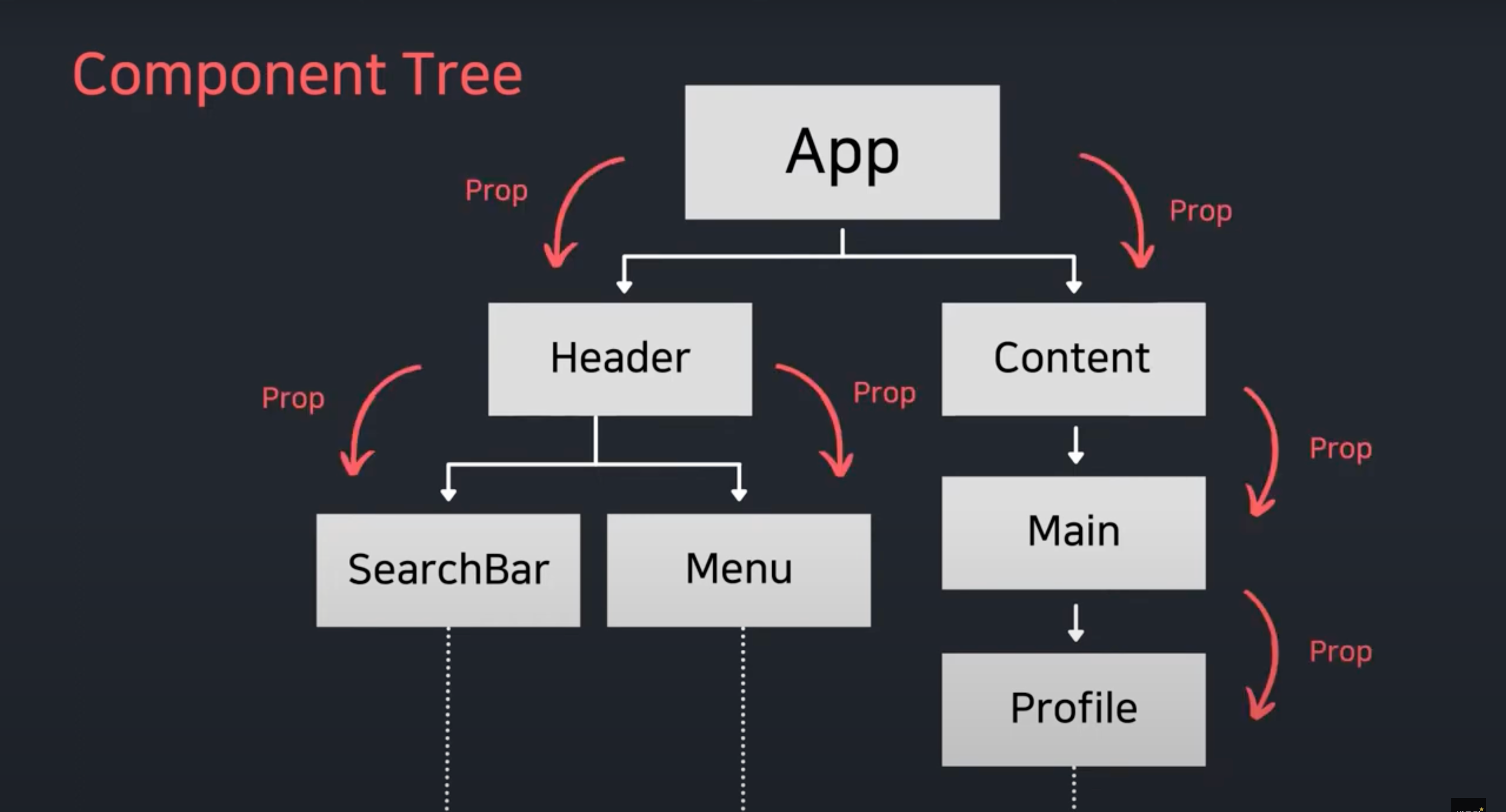 Component Tree

App

Prop

Prop

Header

Content

Prop

Prop

Prop

SearchBar

Menu

Main

Prop

Profile